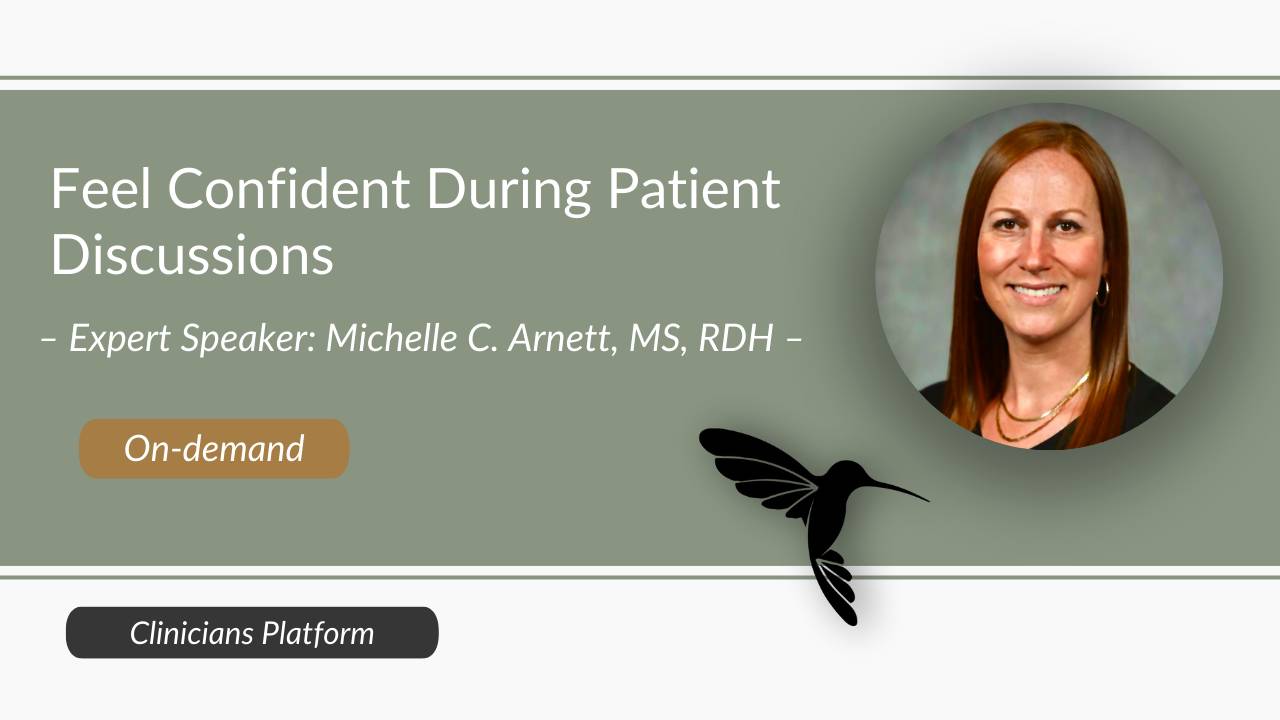 Feel Confident During Patient Discussions

– Expert Speaker: Michelle C. Arnett, MS, RDH –

On-demand

Clinicians Platform